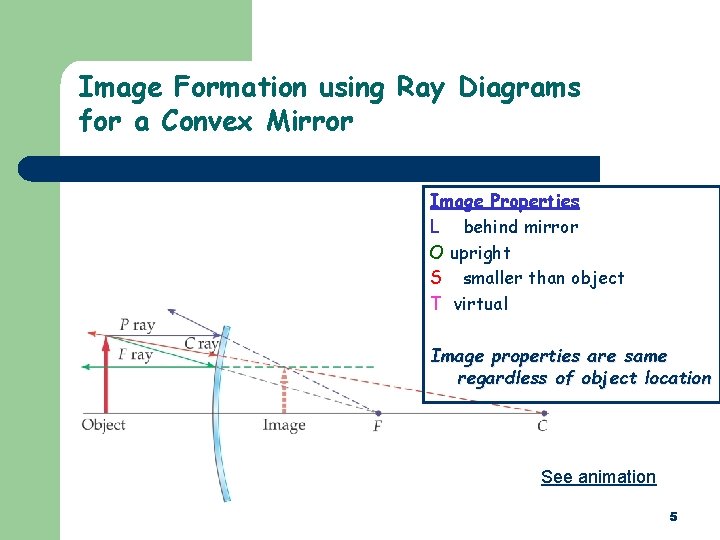 Image Formation using Ray Diagrams for a Convex Mirror

Image Properties
L behind mirror
O upright
S smaller than object
T virtual

Image properties are same regardless of object location

P ray
C ray
F ray
Object
Image
F
C

See animation

5